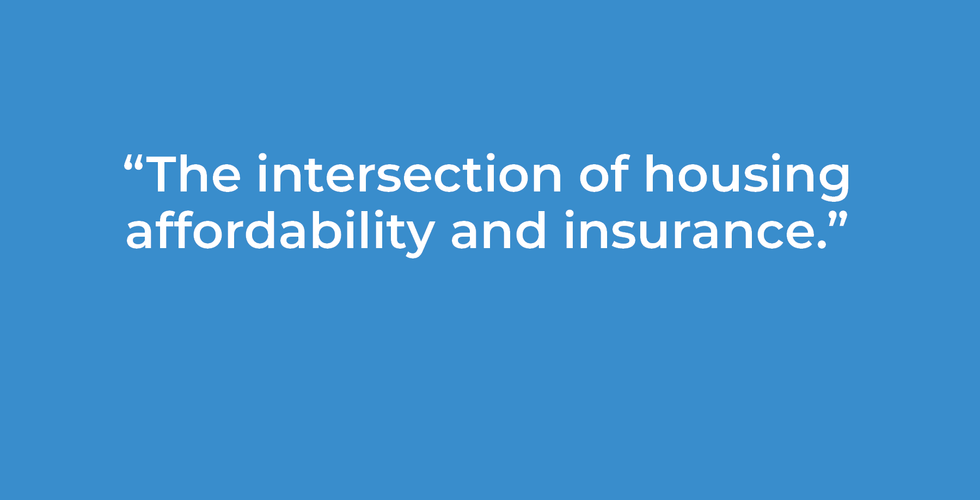 “The intersection of housing affordability and insurance.”